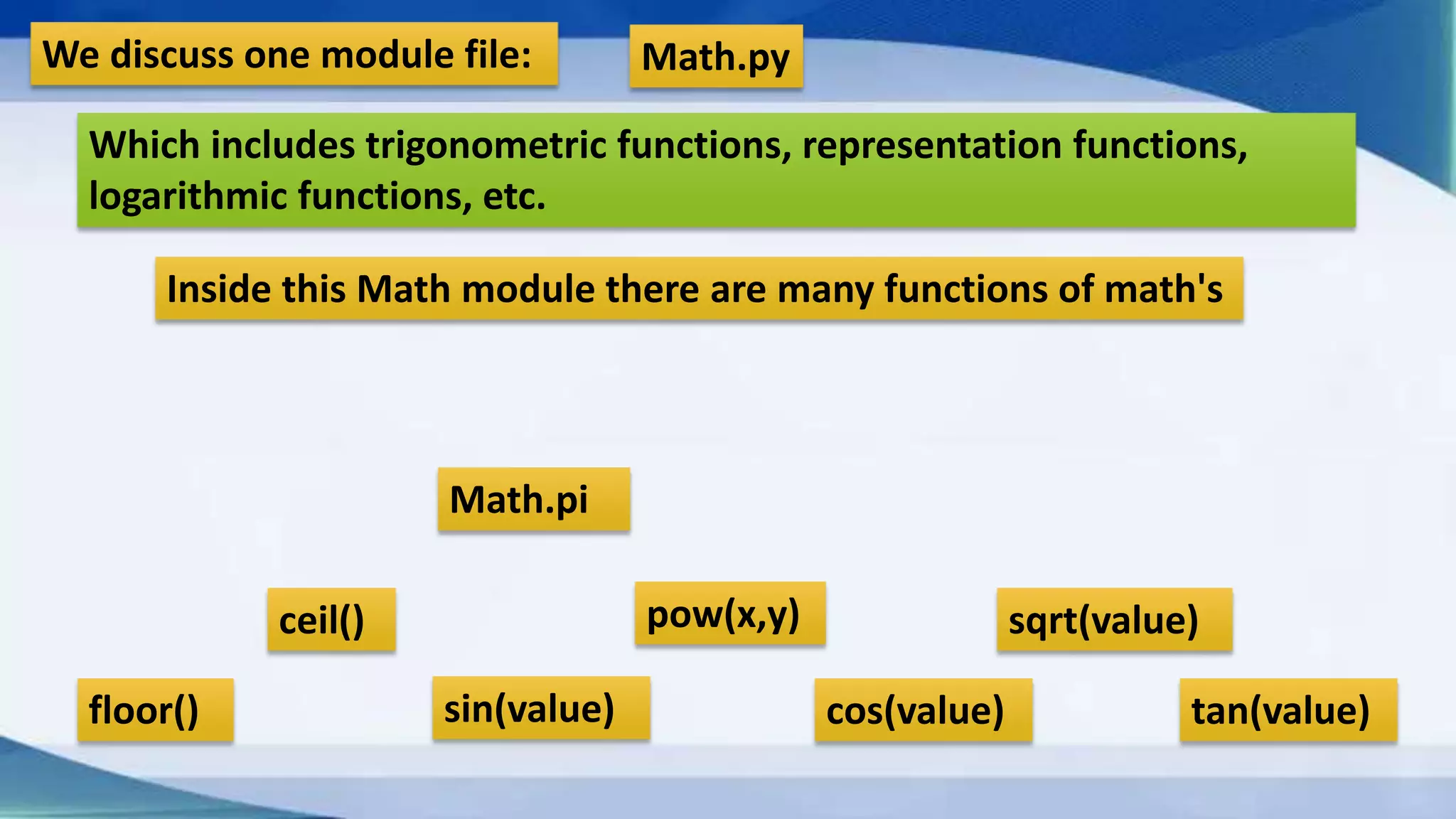 We discuss one module file: Math.py

Which includes trigonometric functions, representation functions, logarithmic functions, etc.

Inside this Math module there are many functions of math's

Math.pi

ceil()

pow(x,y)

sqrt(value)

floor()

sin(value)

cos(value)

tan(value)